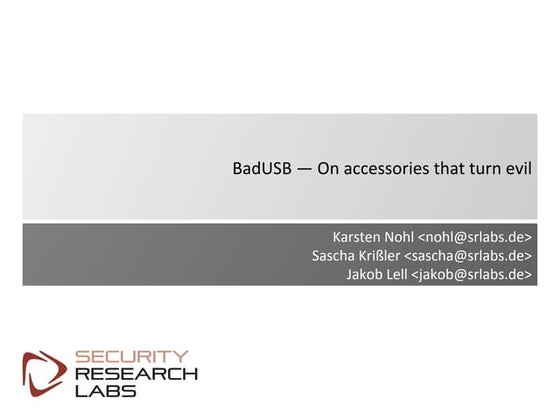 BadUSB — On accessories that turn evil

Karsten Nohl <nohl@srlabs.de>
Sascha Krißler <sascha@srlabs.de>
Jakob Lell <jakob@srlabs.de>

SECURITY
RESEARCH
LABS